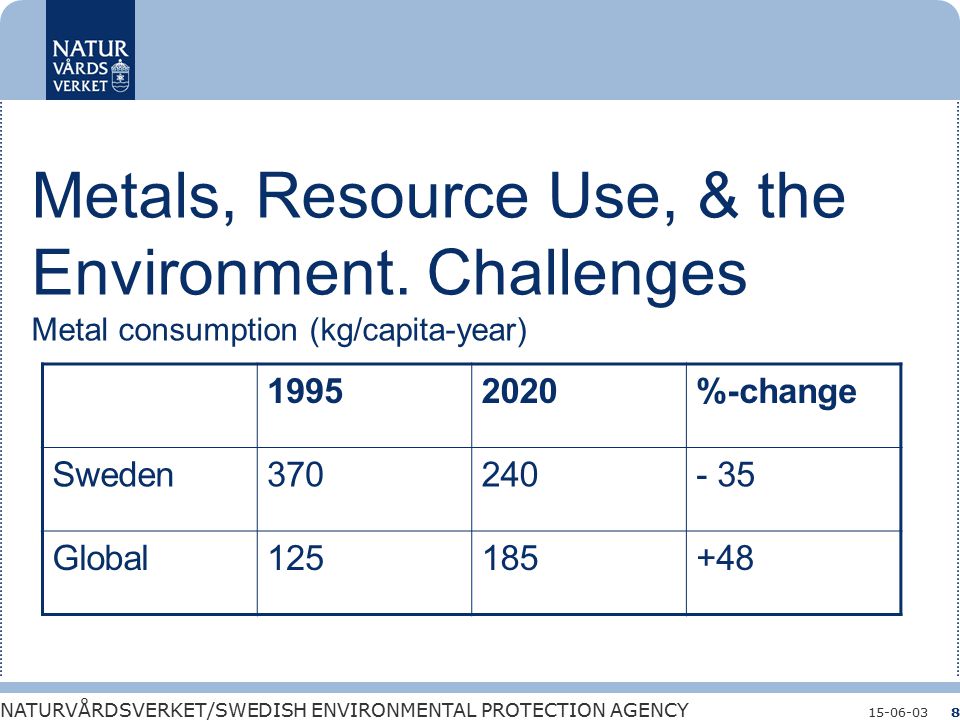 NATUR VÅRDS VERKET

Metals, Resource Use, & the Environment. Challenges

Metal consumption (kg/capita-year)

| | 1995 | 2020 | %-change |
|---|---|---|---|
| Sweden | 370 | 240 | - 35 |
| Global | 125 | 185 | +48 |

NATURVÅRDSVERKET/SWEDISH ENVIRONMENTAL PROTECTION AGENCY 15-06-03 8